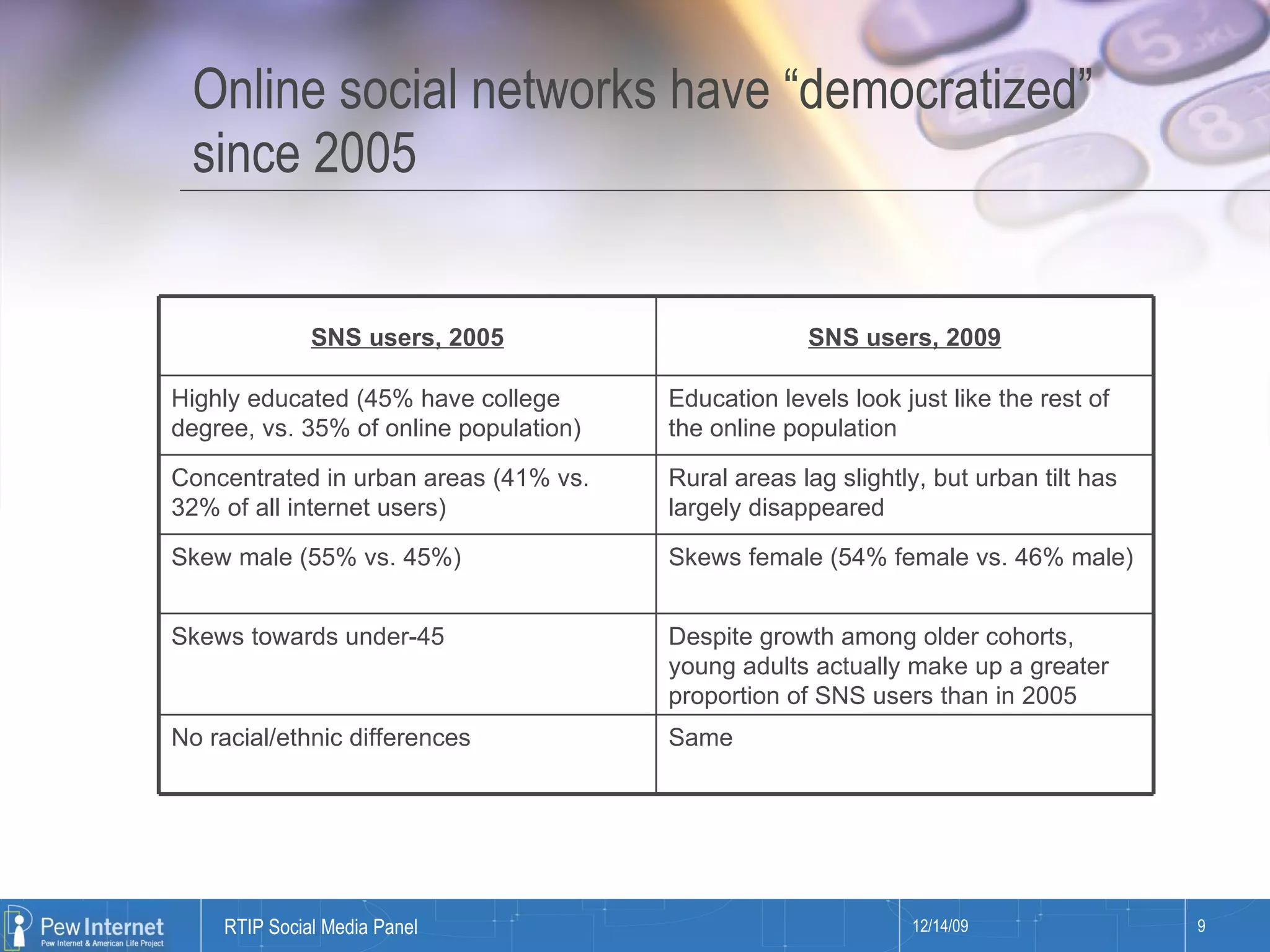 Online social networks have “democratized” since 2005

| SNS users, 2005 | SNS users, 2009 |
|---|---|
| Highly educated (45% have college degree, vs. 35% of online population) | Education levels look just like the rest of the online population |
| Concentrated in urban areas (41% vs. 32% of all internet users) | Rural areas lag slightly, but urban tilt has largely disappeared |
| Skew male (55% vs. 45%) | Skews female (54% female vs. 46% male) |
| Skews towards under-45 | Despite growth among older cohorts, young adults actually make up a greater proportion of SNS users than in 2005 |
| No racial/ethnic differences | Same |

Pew Internet
Pew Internet & American Life Project
RTIP Social Media Panel
12/14/09
9